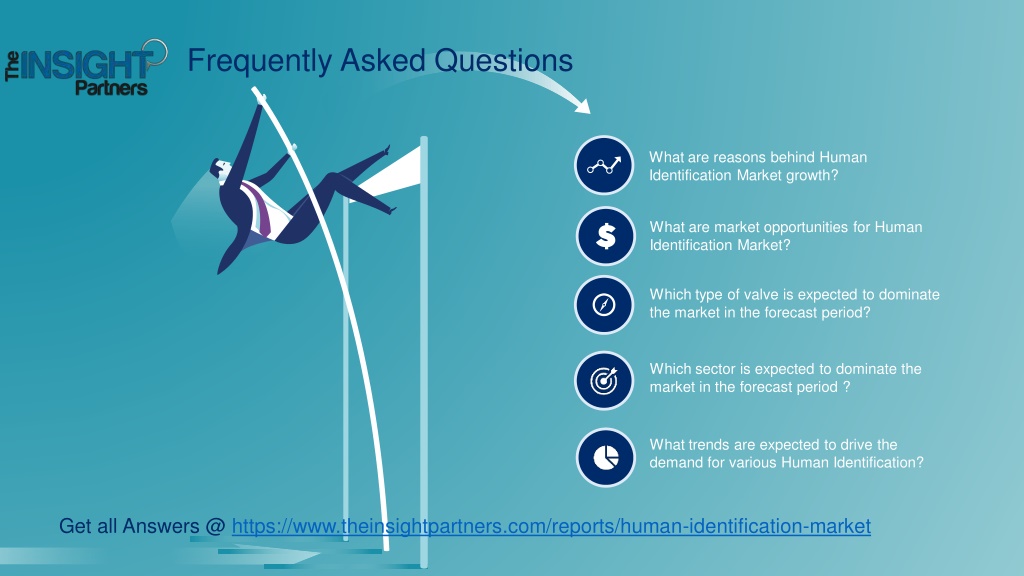 The INSIGHT Partners

Frequently Asked Questions

What are reasons behind Human Identification Market growth?

What are market opportunities for Human Identification Market?

Which type of valve is expected to dominate the market in the forecast period?

Which sector is expected to dominate the market in the forecast period ?

What trends are expected to drive the demand for various Human Identification?

Get all Answers @ https://www.theinsightpartners.com/reports/human-identification-market